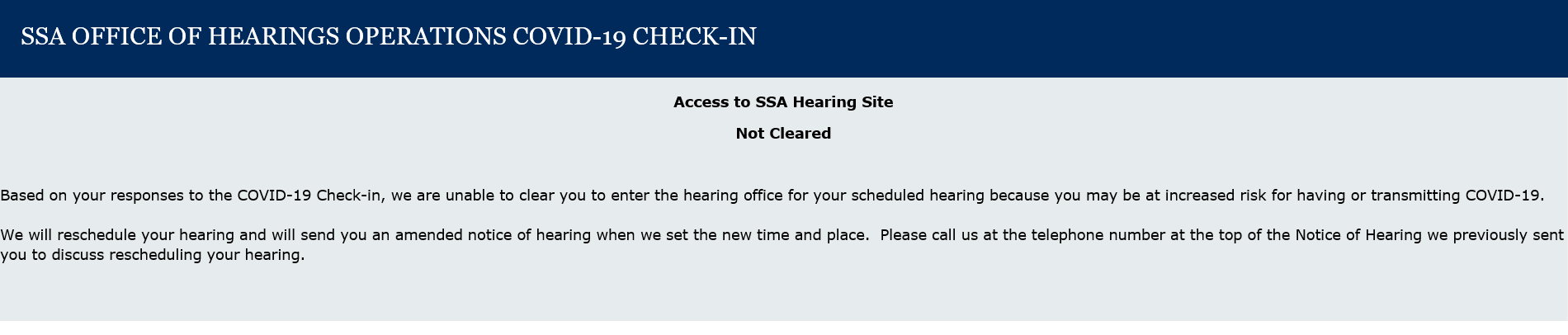 SSA OFFICE OF HEARINGS OPERATIONS COVID-19 CHECK-IN

Access to SSA Hearing Site

Not Cleared

Based on your responses to the COVID-19 Check-in, we are unable to clear you to enter the hearing office for your scheduled hearing because you may be at increased risk for having or transmitting COVID-19.

We will reschedule your hearing and will send you an amended notice of hearing when we set the new time and place. Please call us at the telephone number at the top of the Notice of Hearing we previously sent you to discuss rescheduling your hearing.